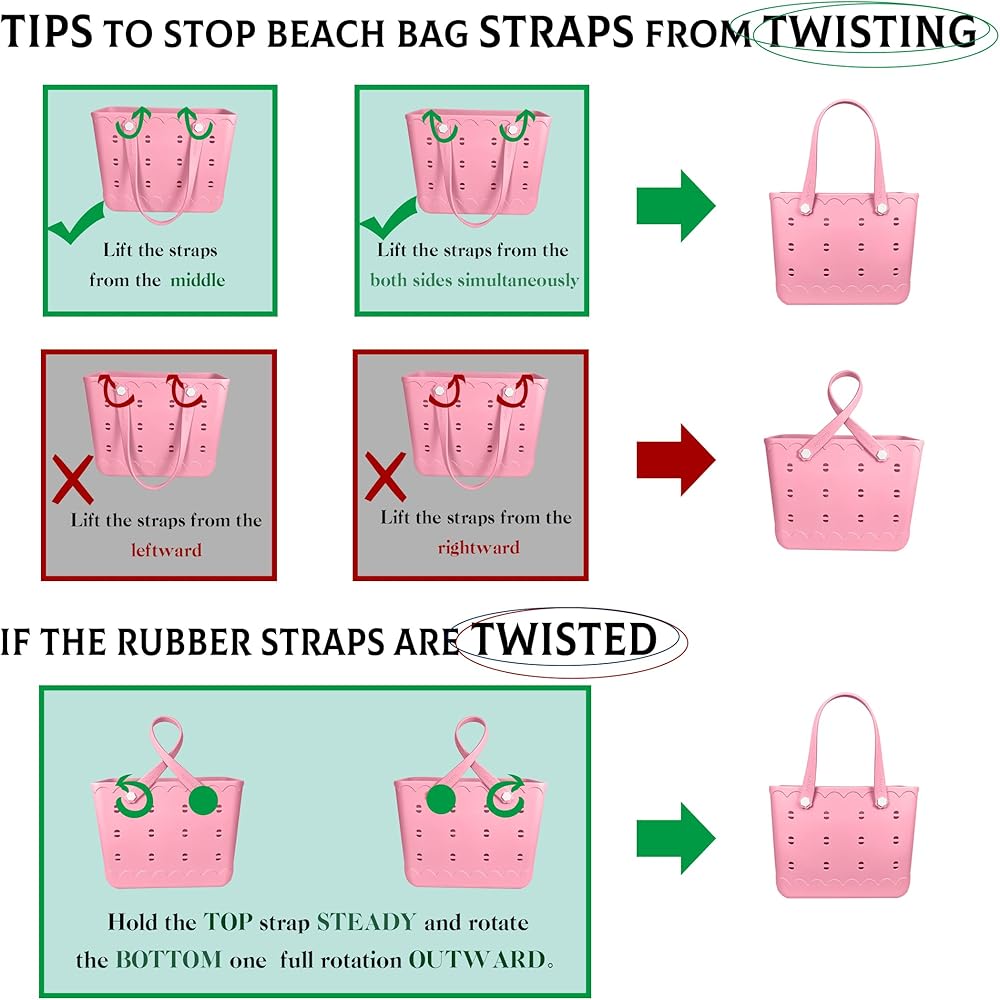 TIPS TO STOP BEACH BAG STRAPS FROM TWISTING

Lift the straps from the middle

Lift the straps from the both sides simultaneously

Lift the straps from the leftward

Lift the straps from the rightward

IF THE RUBBER STRAPS ARE TWISTED

Hold the TOP strap STEADY and rotate the BOTTOM one full rotation OUTWARD。